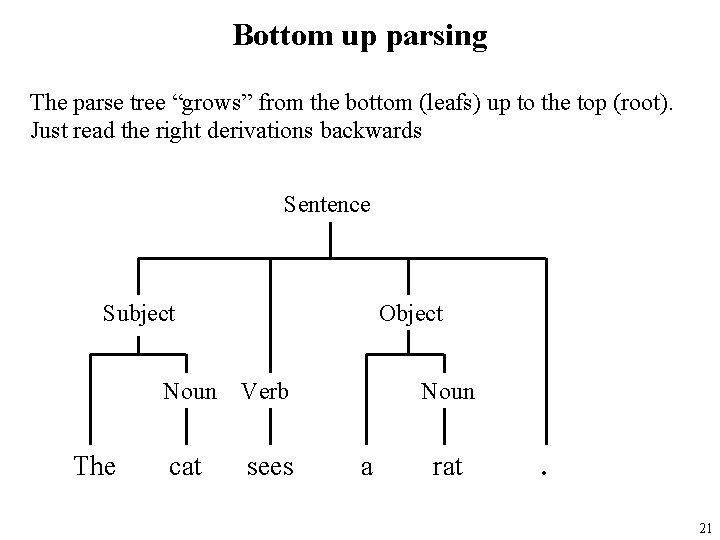 Bottom up parsing

The parse tree “grows” from the bottom (leafs) up to the top (root). Just read the right derivations backwards

Sentence

Subject

Object

Noun

Verb

Noun

The cat sees a rat .

21